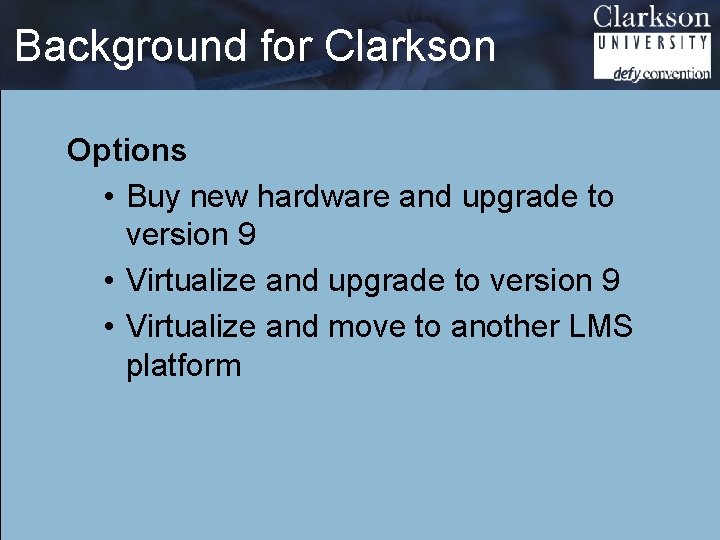 Background for Clarkson

Clarkson
UNIVERSITY
defy convention

Options

• Buy new hardware and upgrade to version 9
• Virtualize and upgrade to version 9
• Virtualize and move to another LMS platform